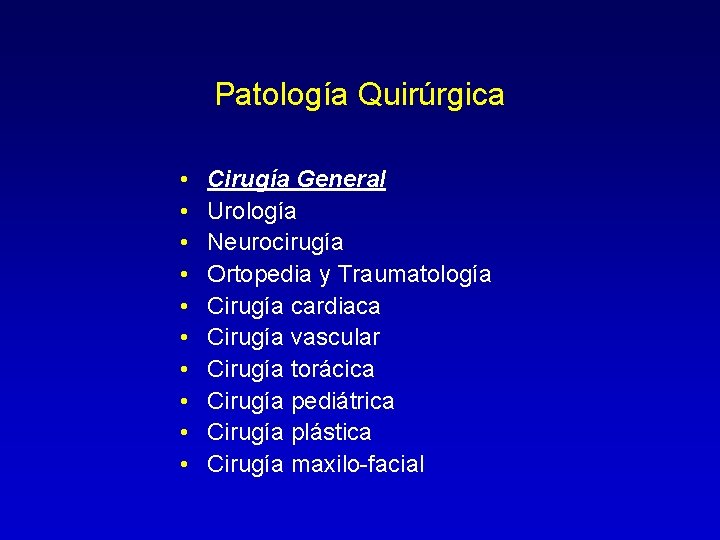 Patología Quirúrgica

• Cirugía General
• Urología
• Neurocirugía
• Ortopedia y Traumatología
• Cirugía cardiaca
• Cirugía vascular
• Cirugía torácica
• Cirugía pediátrica
• Cirugía plástica
• Cirugía maxilo-facial